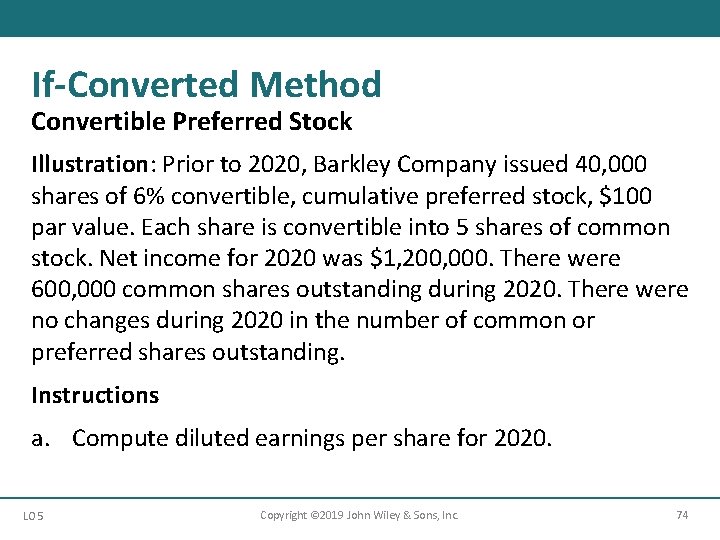 If-Converted Method
Convertible Preferred Stock

Illustration: Prior to 2020, Barkley Company issued 40,000 shares of 6% convertible, cumulative preferred stock, \$100 par value. Each share is convertible into 5 shares of common stock. Net income for 2020 was \$1,200,000. There were 600,000 common shares outstanding during 2020. There were no changes during 2020 in the number of common or preferred shares outstanding.

Instructions

a. Compute diluted earnings per share for 2020.

LO 5 Copyright ©2019 John Wiley & Sons, Inc. 74